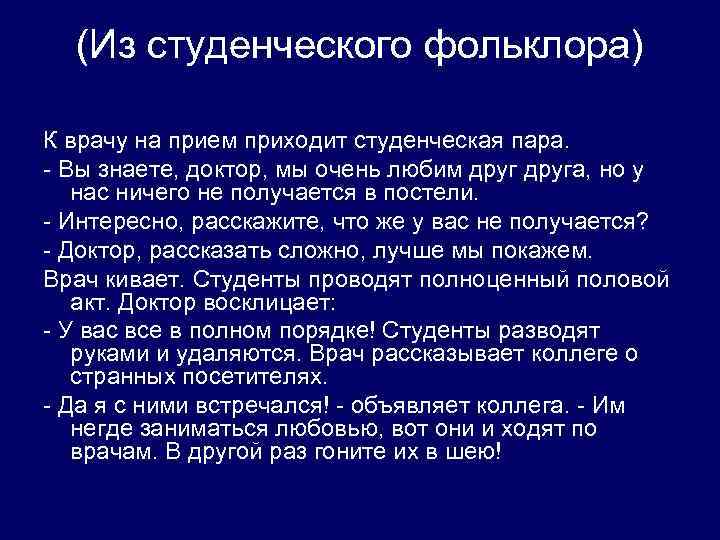 (Из студенческого фольклора)

К врачу на прием приходит студенческая пара.

- Вы знаете, доктор, мы очень любим друг друга, но у нас ничего не получается в постели.

- Интересно, расскажите, что же у вас не получается?

- Доктор, рассказать сложно, лучше мы покажем.

Врач кивает. Студенты проводят полноценный половой акт. Доктор восклицает:

- У вас все в полном порядке! Студенты разводят руками и удаляются. Врач рассказывает коллеге о странных посетителях.

- Да я с ними встречался! - объявляет коллега. - Им негде заниматься любовью, вот они и ходят по врачам. В другой раз гоните их в шею!